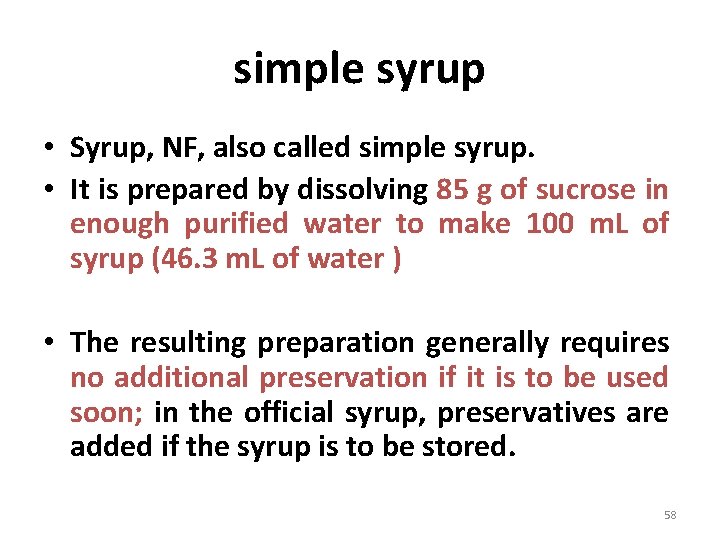 simple syrup

• Syrup, NF, also called simple syrup.
• It is prepared by dissolving 85 g of sucrose in enough purified water to make 100 mL of syrup (46.3 mL of water )

• The resulting preparation generally requires no additional preservation if it is to be used soon; in the official syrup, preservatives are added if the syrup is to be stored.

58